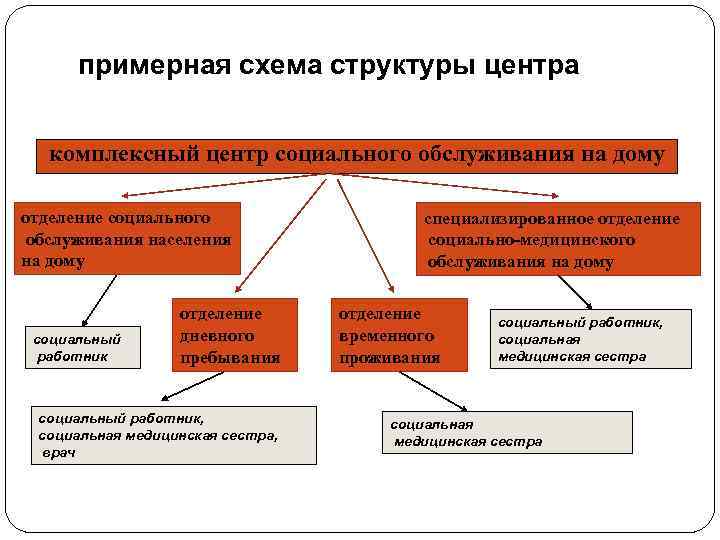 примерная схема структуры центра

комплексный центр социального обслуживания на дому

отделение социального обслуживания населения на дому

специализированное отделение социально-медицинского обслуживания на дому

отделение дневного пребывания

отделение временного проживания

социальный работник

социальный работник, социальная медицинская сестра

социальный работник, социальная медицинская сестра, врач

социальная медицинская сестра